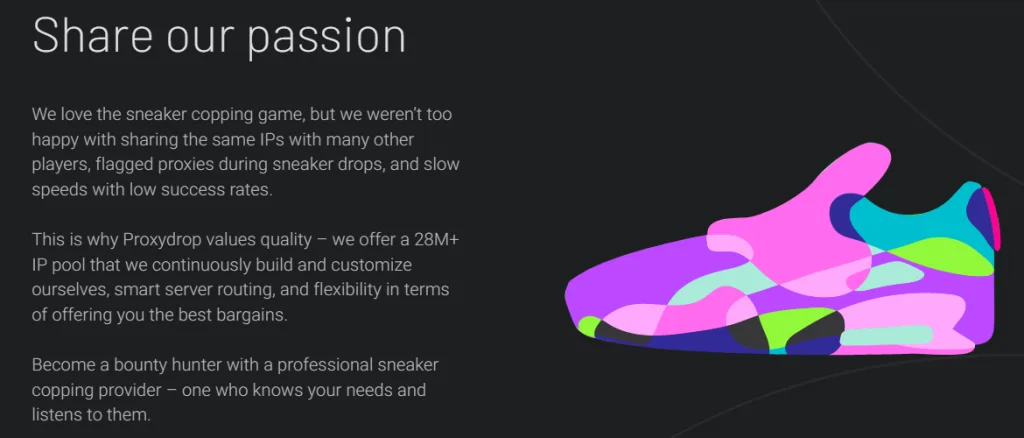 Share our passion

We love the sneaker copping game, but we weren't too happy with sharing the same IPs with many other players, flagged proxies during sneaker drops, and slow speeds with low success rates.

This is why Proxydrop values quality – we offer a 28M+ IP pool that we continuously build and customize ourselves, smart server routing, and flexibility in terms of offering you the best bargains.

Become a bounty hunter with a professional sneaker copping provider – one who knows your needs and listens to them.